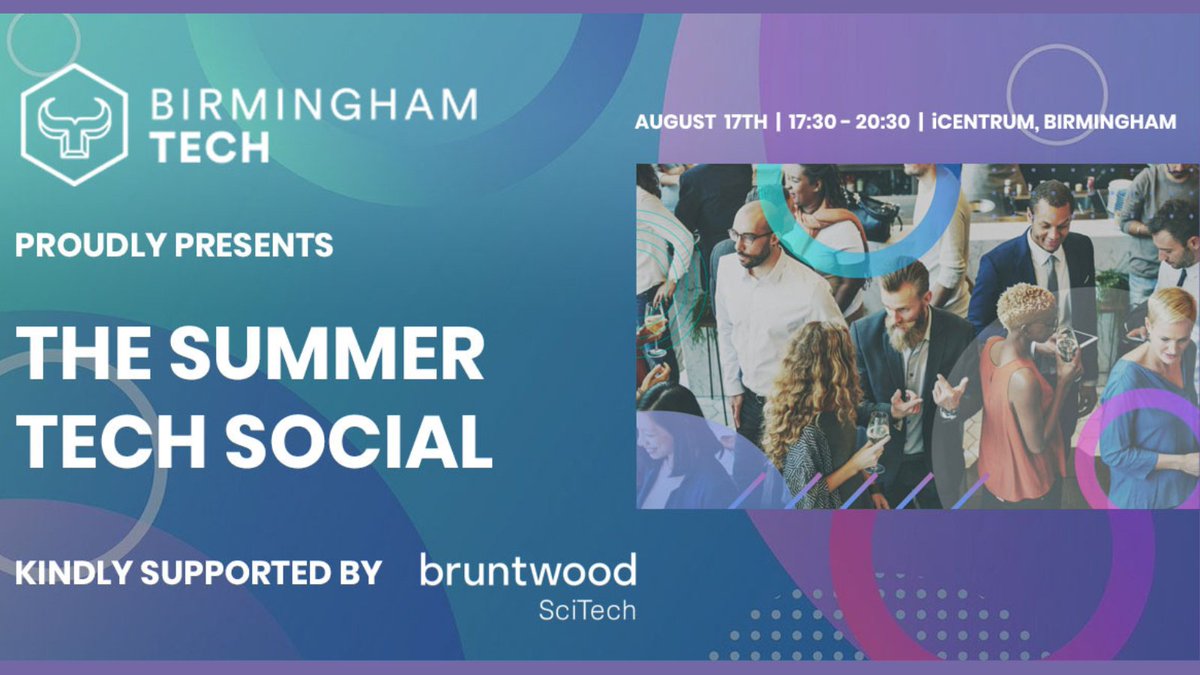 BIRMINGHAM
TECH

AUGUST 17TH | 17:30 - 20:30 | iCENTRUM, BIRMINGHAM

PROUDLY PRESENTS

THE SUMMER TECH SOCIAL

KINDLY SUPPORTED BY bruntwood SciTech